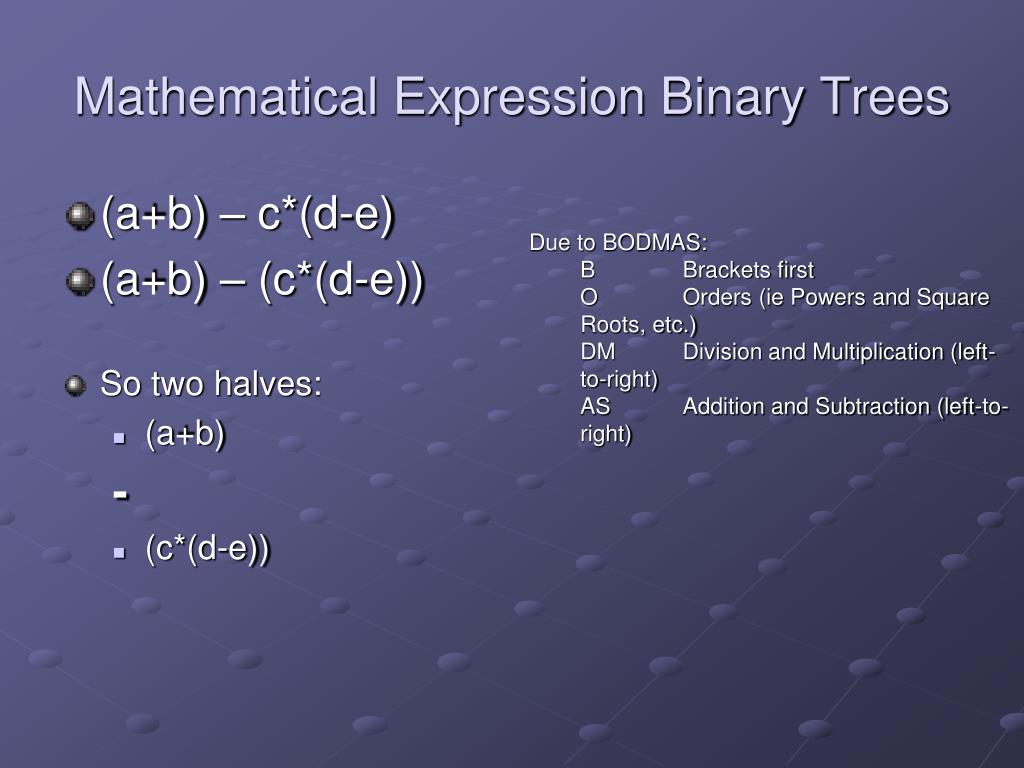 Mathematical Expression Binary Trees

(a+b) – c*(d-e)

(a+b) – (c*(d-e))

So two halves:

(a+b)

-

(c*(d-e))

Due to BODMAS:

B Brackets first

O Orders (ie Powers and Square Roots, etc.)

DM Division and Multiplication (left-to-right)

AS Addition and Subtraction (left-to-right)